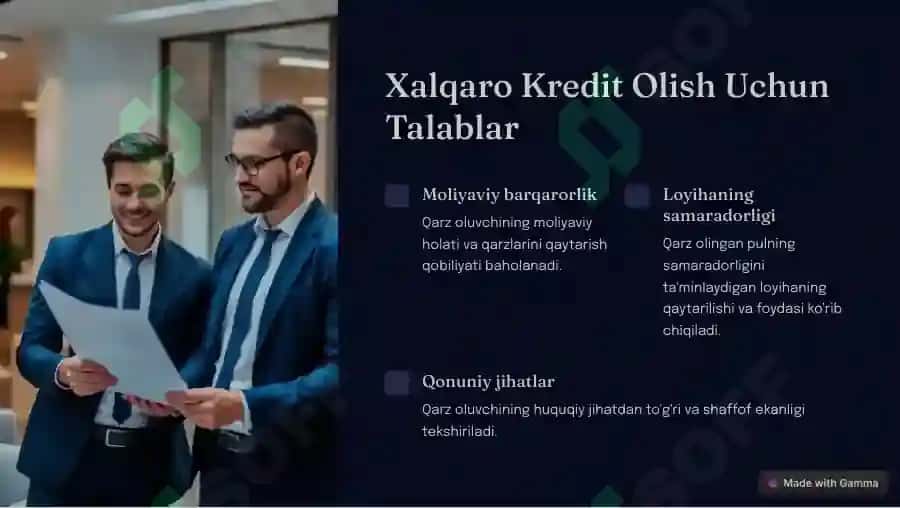 Xalqaro Kredit Olish Uchun Talablar

Moliyaviy barqarorlik

Qarz oluvchining moliyaviy holati va qarzlarini qaytarish qobiliyati baholanadi.

Loyihaning samaradorligi

Qarz olingan pulning samaradorligini ta'minlaydigan loyihaning qaytarilishi va foydasi ko'rib chiqiladi.

Qonuniy jihatlar

Qarz oluvchining huquqiy jihatdan to'g'ri va shaffof ekanligi tekshiriladi.

Made with Gamma